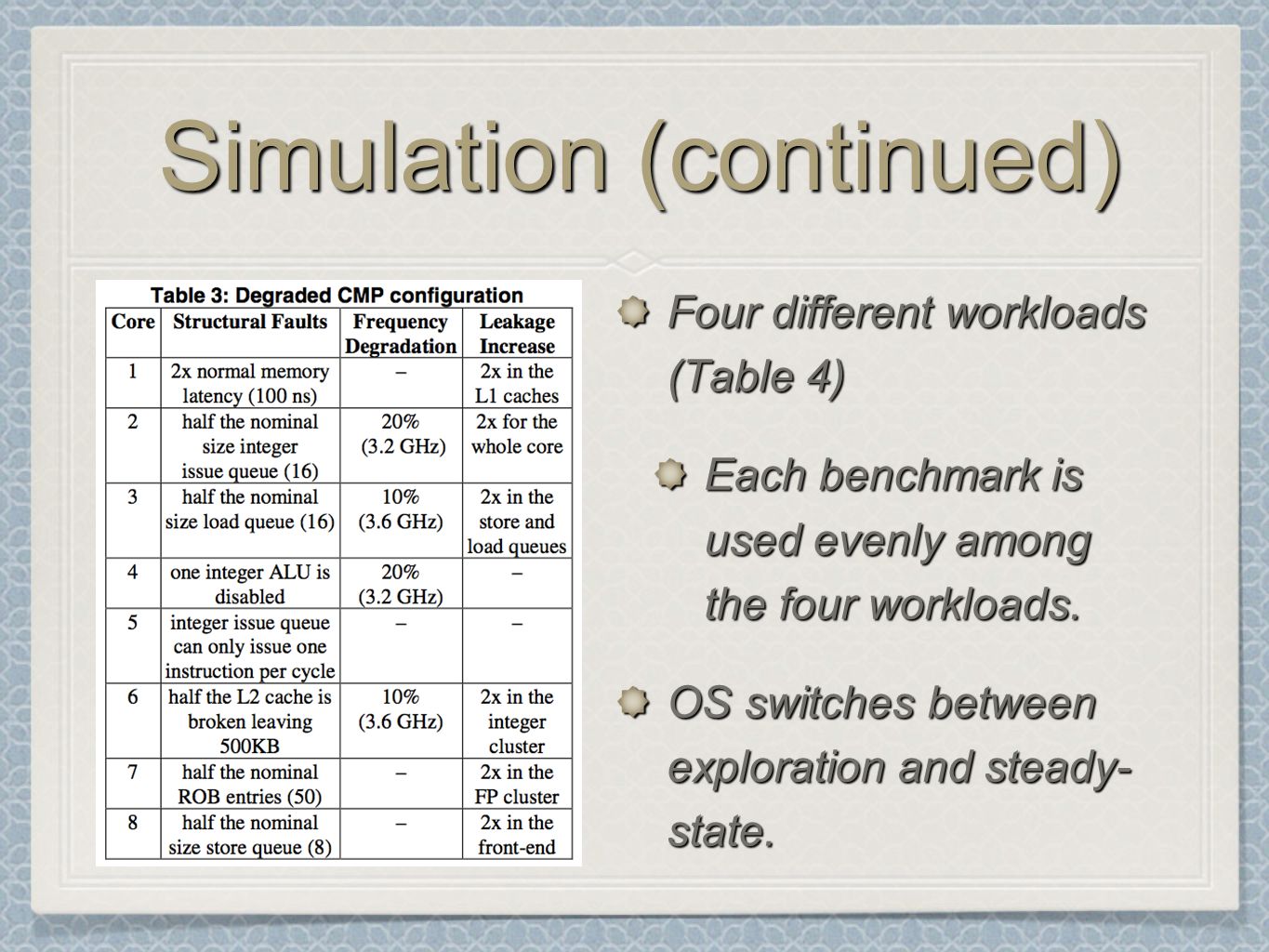 Simulation (continued)

Table 3: Degraded CMP configuration

| Core | Structural Faults | Frequency Degradation | Leakage Increase |
|---|---|---|---|
| 1 | 2x normal memory latency (100 ns) | – | 2x in the L1 caches |
| 2 | half the nominal size integer issue queue (16) | 20% (3.2 GHz) | 2x for the whole core |
| 3 | half the nominal size load queue (16) | 10% (3.6 GHz) | 2x in the store and load queues |
| 4 | one integer ALU is disabled | 20% (3.2 GHz) | – |
| 5 | integer issue queue can only issue one instruction per cycle | – | – |
| 6 | half the L2 cache is broken leaving 500KB | 10% (3.6 GHz) | 2x in the integer cluster |
| 7 | half the nominal ROB entries (50) | – | 2x in the FP cluster |
| 8 | half the nominal size store queue (8) | – | 2x in the front-end |

Four different workloads (Table 4)

Each benchmark is used evenly among the four workloads.

OS switches between exploration and steady-state.